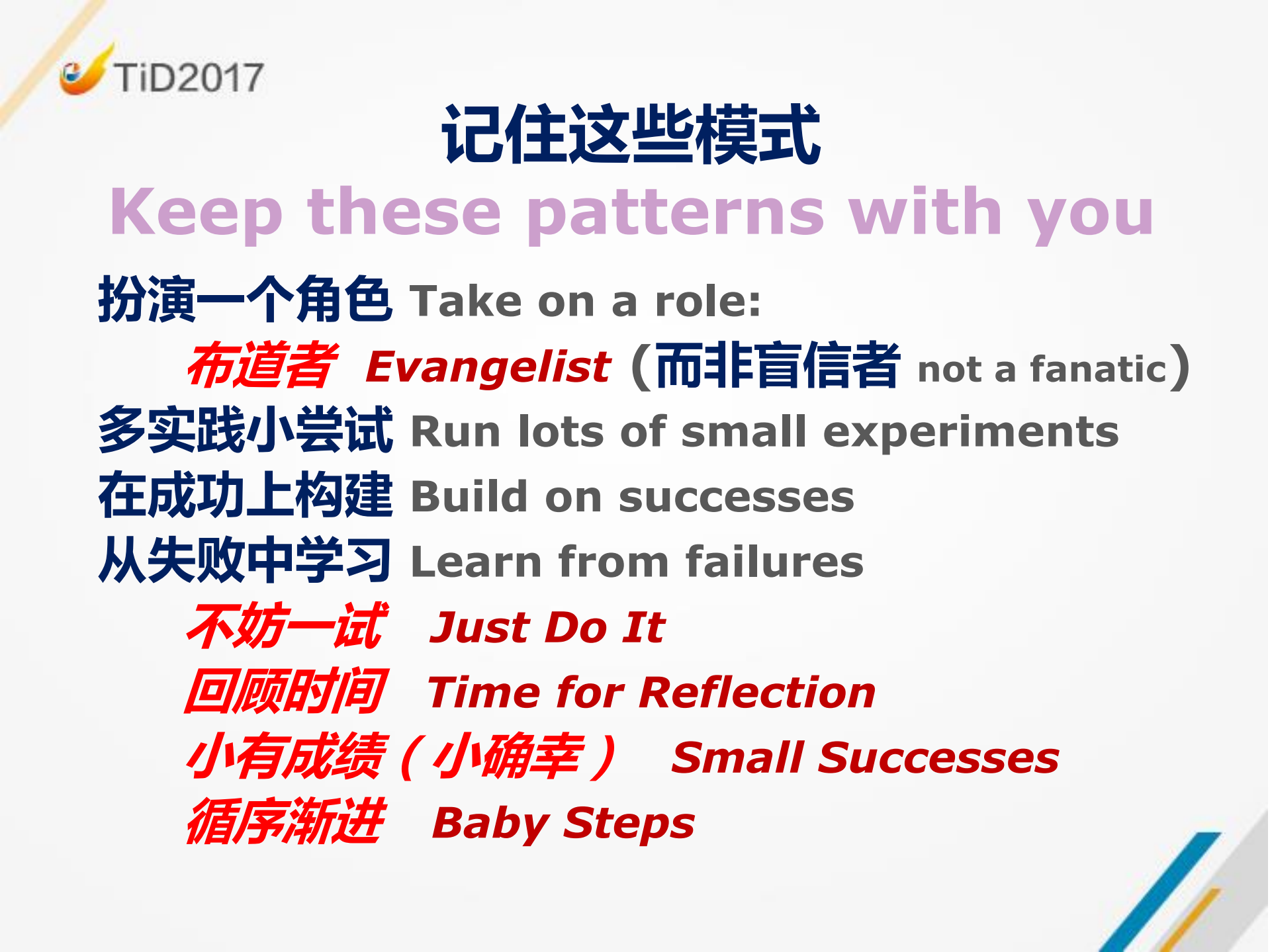 TiD2017

记住这些模式

Keep these patterns with you

扮演一个角色 Take on a role:

布道者 Evangelist (而非盲信者 not a fanatic)

多实践小尝试 Run lots of small experiments

在成功上构建 Build on successes

从失败中学习 Learn from failures

不妨一试 Just Do It

回顾时间 Time for Reflection

小有成绩（小确幸） Small Successes

循序渐进 Baby Steps